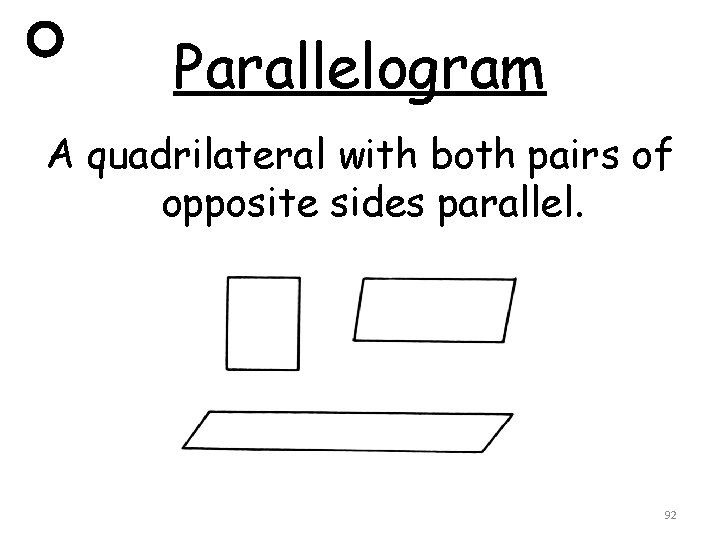 Parallelogram

A quadrilateral with both pairs of opposite sides parallel.

92